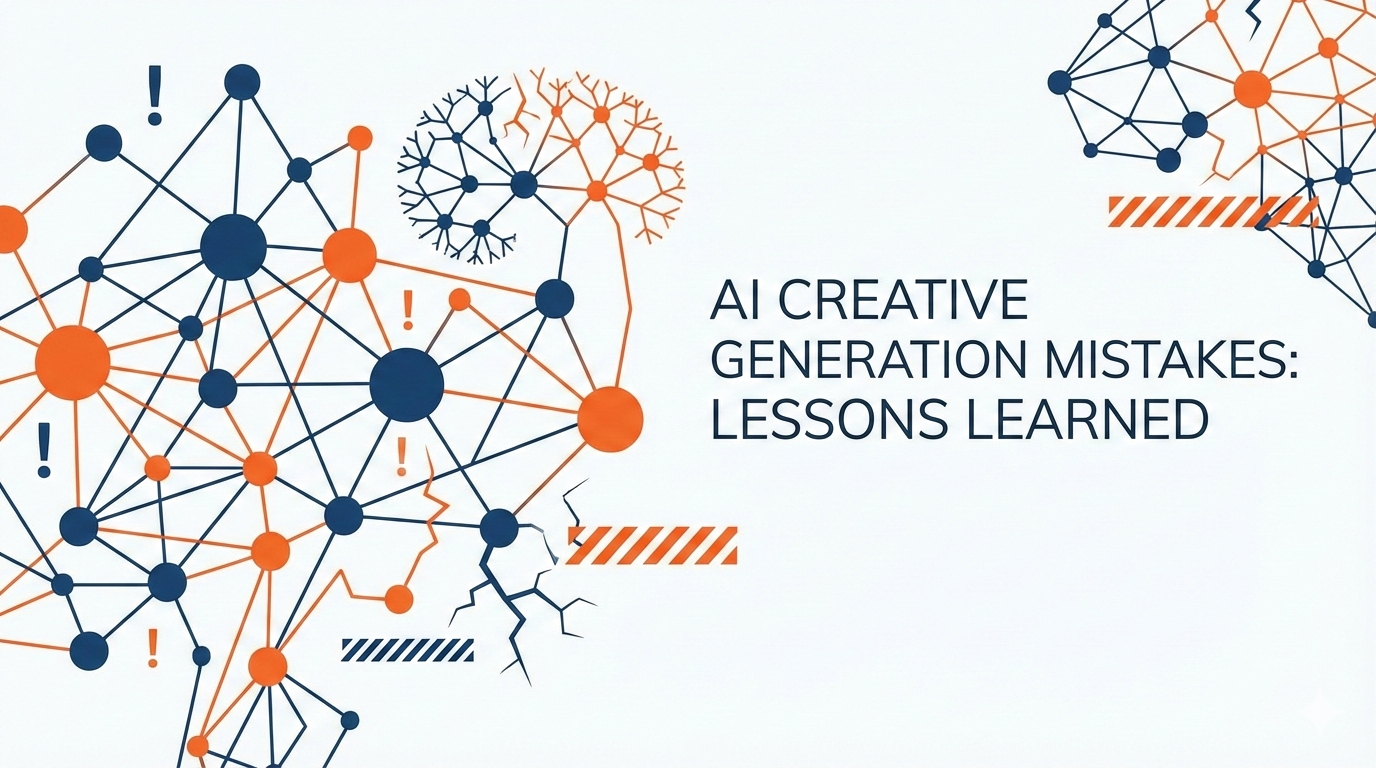 AI CREATIVE GENERATION MISTAKES: LESSONS LEARNED